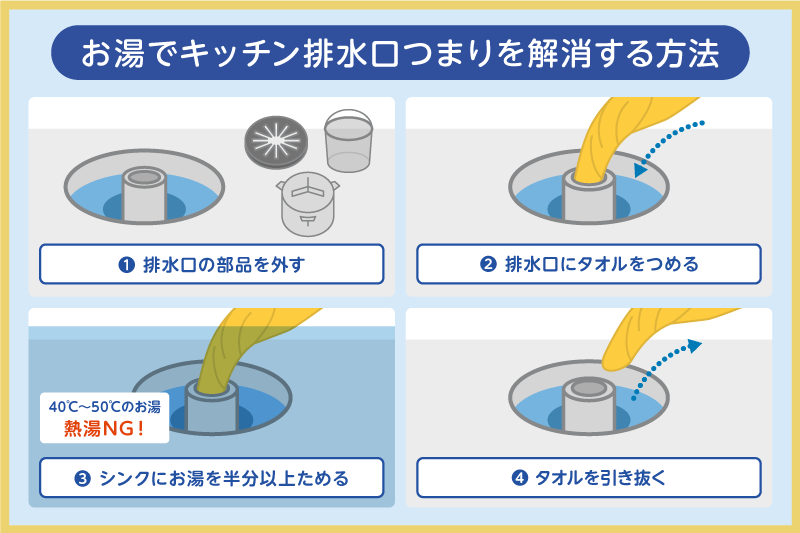 お湯でキッチン排水口つまりを解消する方法

❶ 排水口の部品を外す

❷ 排水口にタオルをつめる

40℃～50℃のお湯
熱湯NG！

❸ シンクにお湯を半分以上ためる

❹ タオルを引き抜く